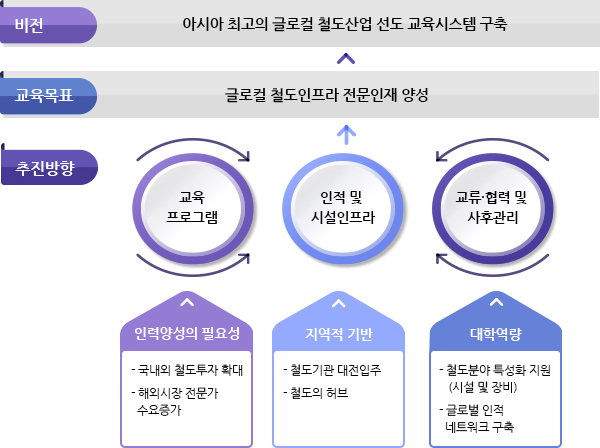 비전

아시아 최고의 글로컬 철도산업 선도 교육시스템 구축

교육목표

글로컬 철도인프라 전문인재 양성

추진방향

교육 프로그램

인적 및 시설인프라

교류·협력 및 사후관리

인력양성의 필요성

- 국내외 철도투자 확대
- 해외시장 전문가 수요증가

지역적 기반

- 철도기관 대전입주
- 철도의 허브

대학역량

- 철도분야 특성화 지원 (시설 및 장비)
- 글로벌 인적 네트워크 구축